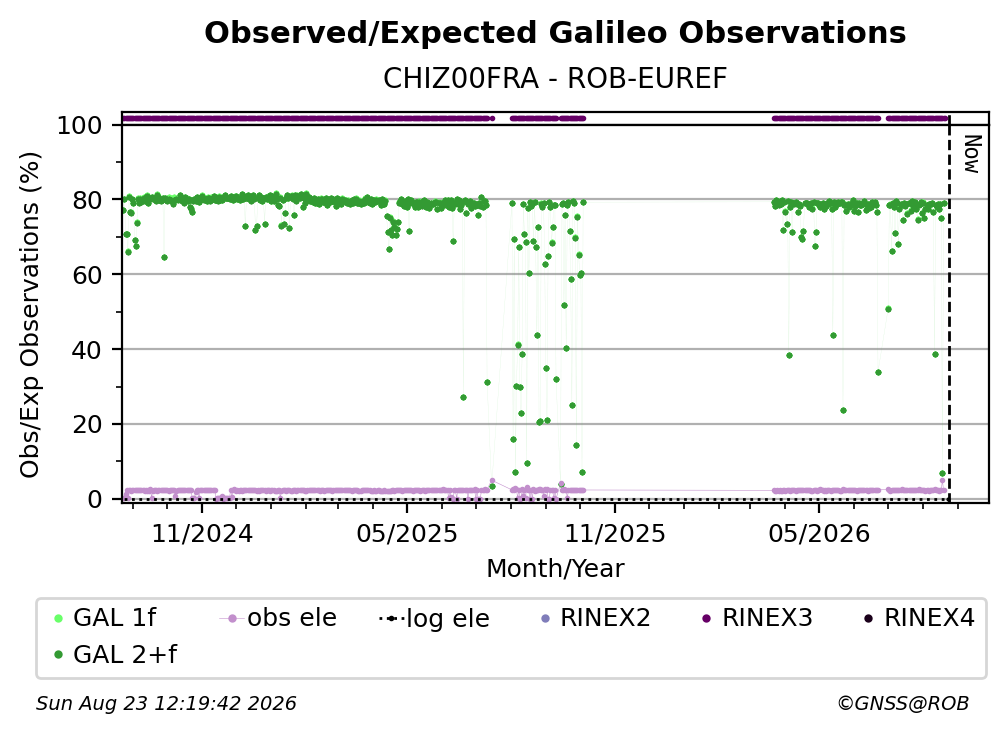 Observed/Expected Galileo Observations

CHIZ00FRA - ROB-EUREF

Obs/Exp Observations (%)

100
80
60
40
20
0

Now

11/2024
05/2025
11/2025
05/2026

Month/Year

GAL 1f
obs ele
log ele
RINEX2
RINEX3
RINEX4
GAL 2+f

Sun Aug 23 12:19:42 2026

©GNSS@ROB